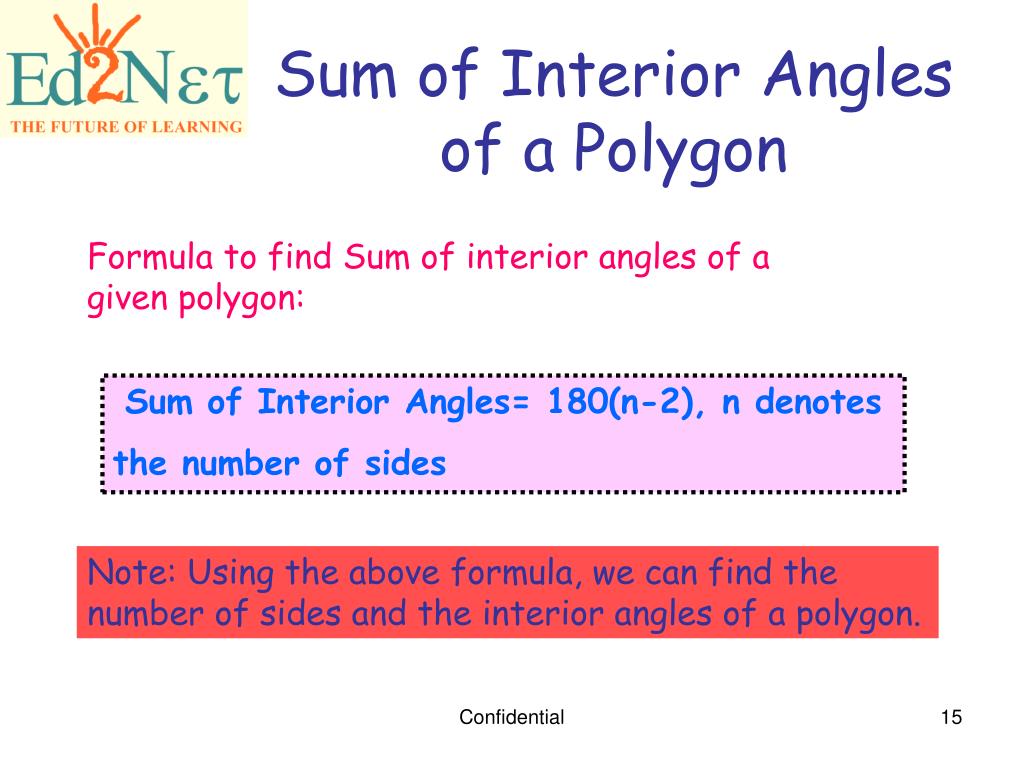 Ed2Nετ
THE FUTURE OF LEARNING

Sum of Interior Angles of a Polygon

Formula to find Sum of interior angles of a given polygon:

Sum of Interior Angles= 180(n-2), n denotes the number of sides

Note: Using the above formula, we can find the number of sides and the interior angles of a polygon.

Confidential

15